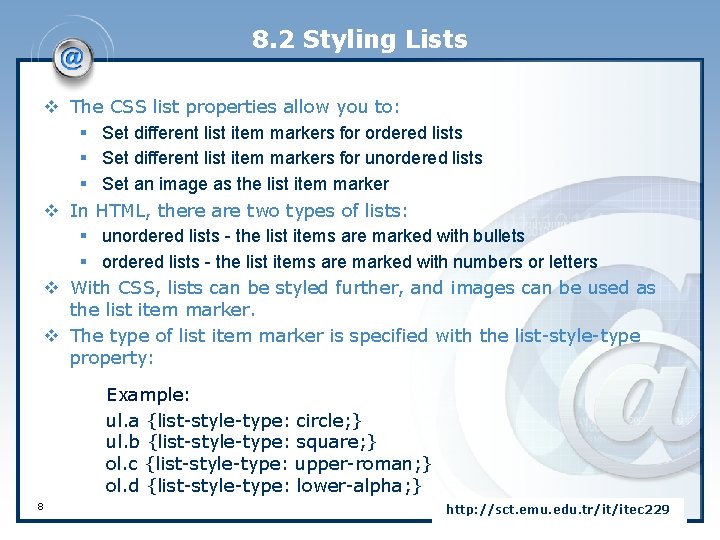 8.2 Styling Lists

❖ The CSS list properties allow you to:

▪ Set different list item markers for ordered lists
▪ Set different list item markers for unordered lists
▪ Set an image as the list item marker

❖ In HTML, there are two types of lists:

▪ unordered lists - the list items are marked with bullets
▪ ordered lists - the list items are marked with numbers or letters

❖ With CSS, lists can be styled further, and images can be used as the list item marker.

❖ The type of list item marker is specified with the list-style-type property:

Example:
ul.a {list-style-type: circle;}
ul.b {list-style-type: square;}
ol.c {list-style-type: upper-roman;}
ol.d {list-style-type: lower-alpha;}

8

http://sct.emu.edu.tr/it/itec229